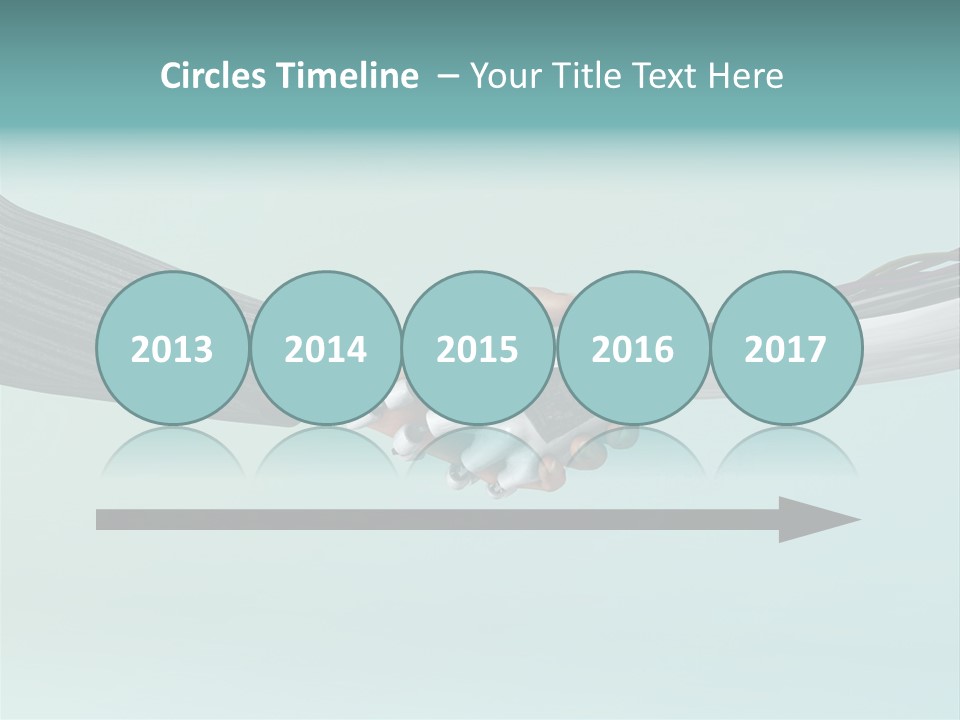 Circles Timeline – Your Title Text Here

2013
2014
2015
2016
2017